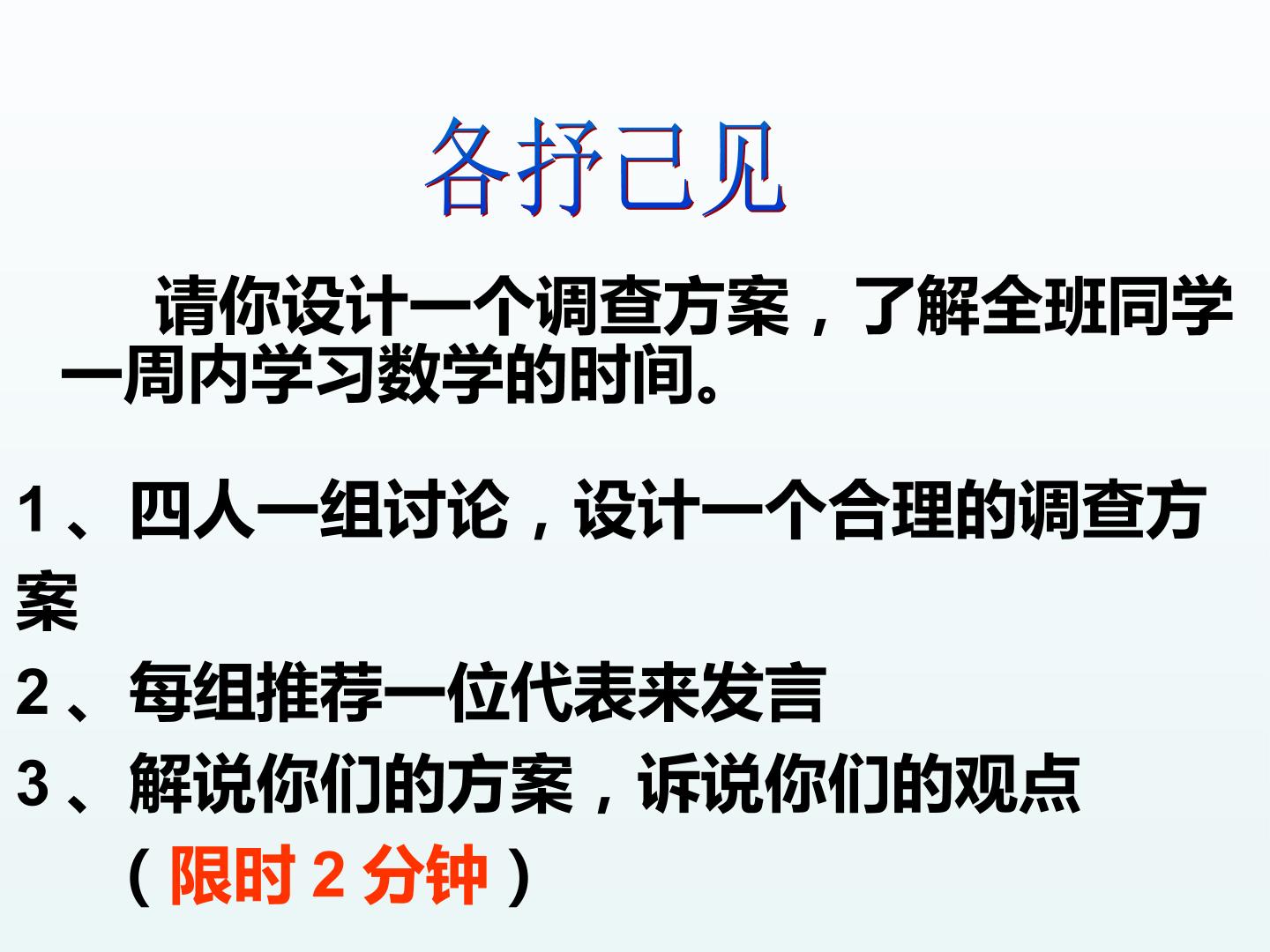 各抒己见

请你设计一个调查方案，了解全班同学一周内学习数学的时间。

1、四人一组讨论，设计一个合理的调查方案

2、每组推荐一位代表来发言

3、解说你们的方案，诉说你们的观点

（限时2分钟）